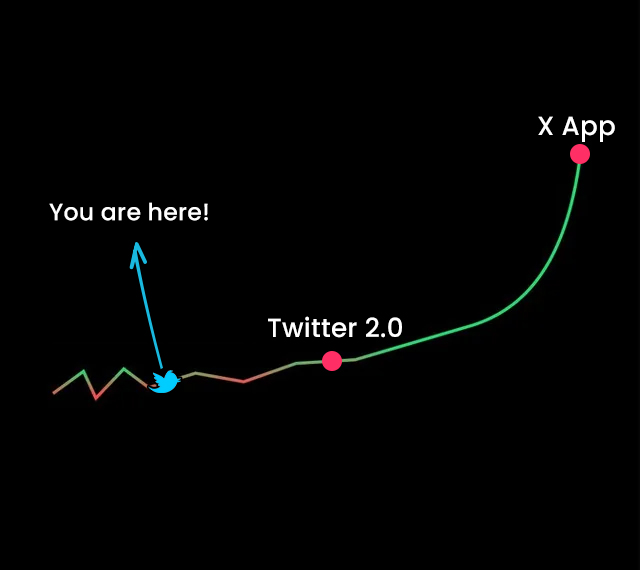 X App

You are here!

Twitter 2.0